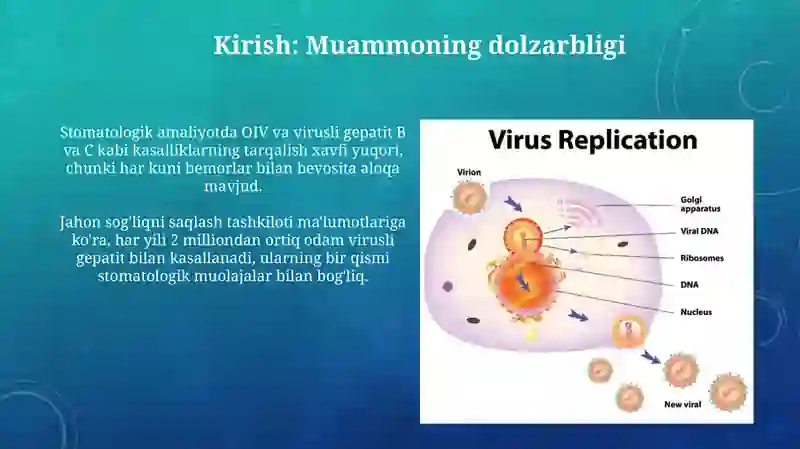 Kirish: Muammoning dolzarbligi

Stomatologik amaliyotda OIV va virusli gepatit B va C kabi kasalliklarning tarqalish xavfi yuqori, chunki har kuni bemorlar bilan bevosita aloqa mavjud.

Jahon sog'liqni saqlash tashkiloti ma'lumotlariga ko'ra, har yili 2 milliondan ortiq odam virusli gepatit bilan kasallanadi, ularning bir qismi stomatologik muolajalar bilan bog'liq.

Virus Replication

Virion

Golgi apparatus

Viral DNA

Ribosomes

DNA

Nucleus

New viral